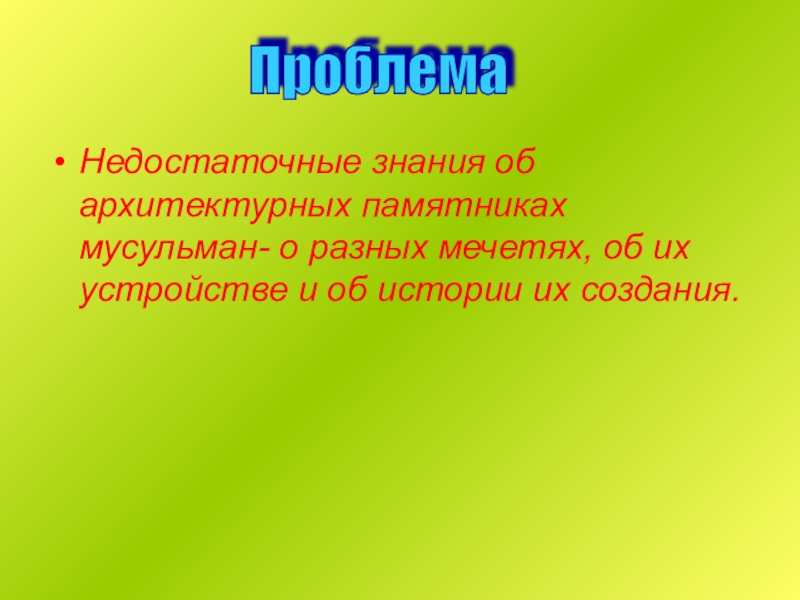 Проблема

• Недостаточные знания об архитектурных памятниках мусульман- о разных мечетях, об их устройстве и об истории их создания.